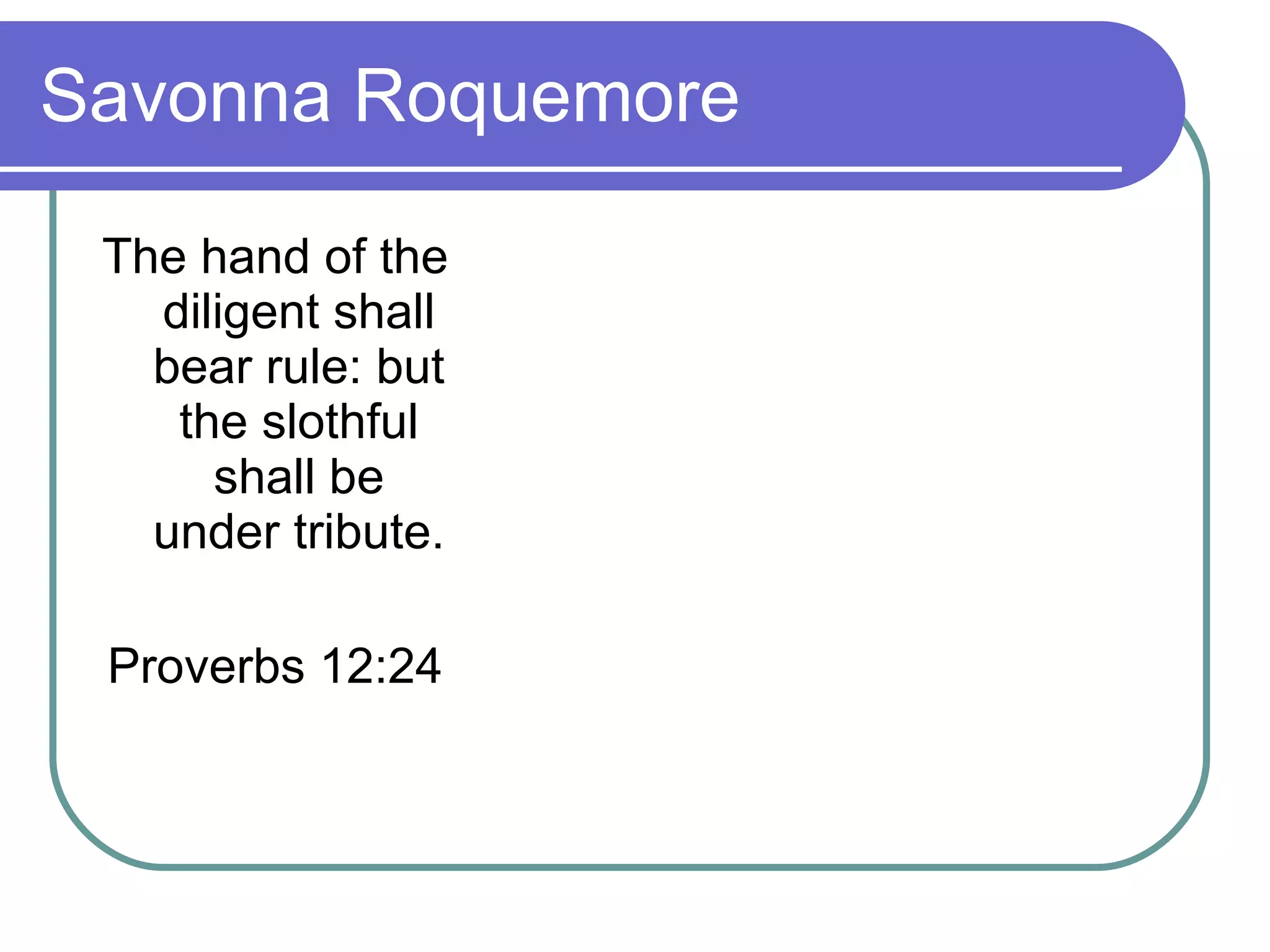 Savonna Roquemore

The hand of the diligent shall bear rule: but the slothful shall be under tribute.

Proverbs 12:24